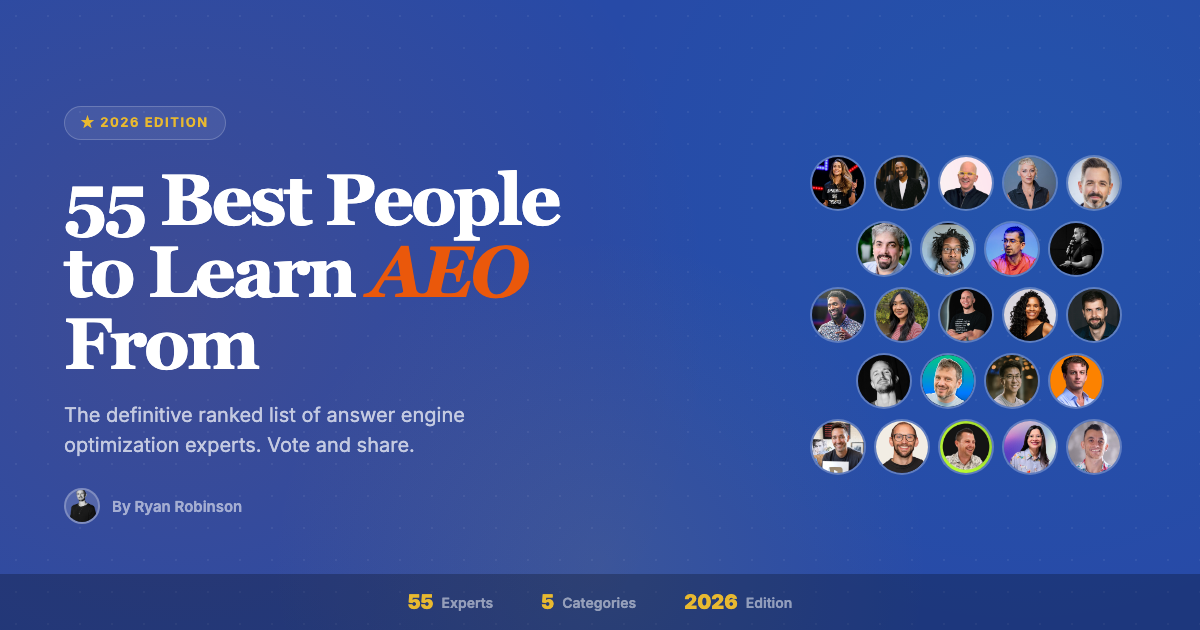 ★ 2026 EDITION

55 Best People to Learn AEO From

The definitive ranked list of answer engine optimization experts. Vote and share.

By Ryan Robinson

55 Experts 5 Categories 2026 Edition